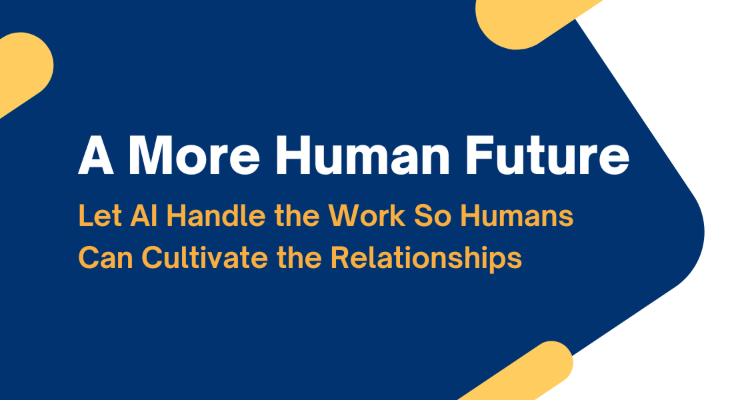 A More Human Future

Let AI Handle the Work So Humans Can Cultivate the Relationships